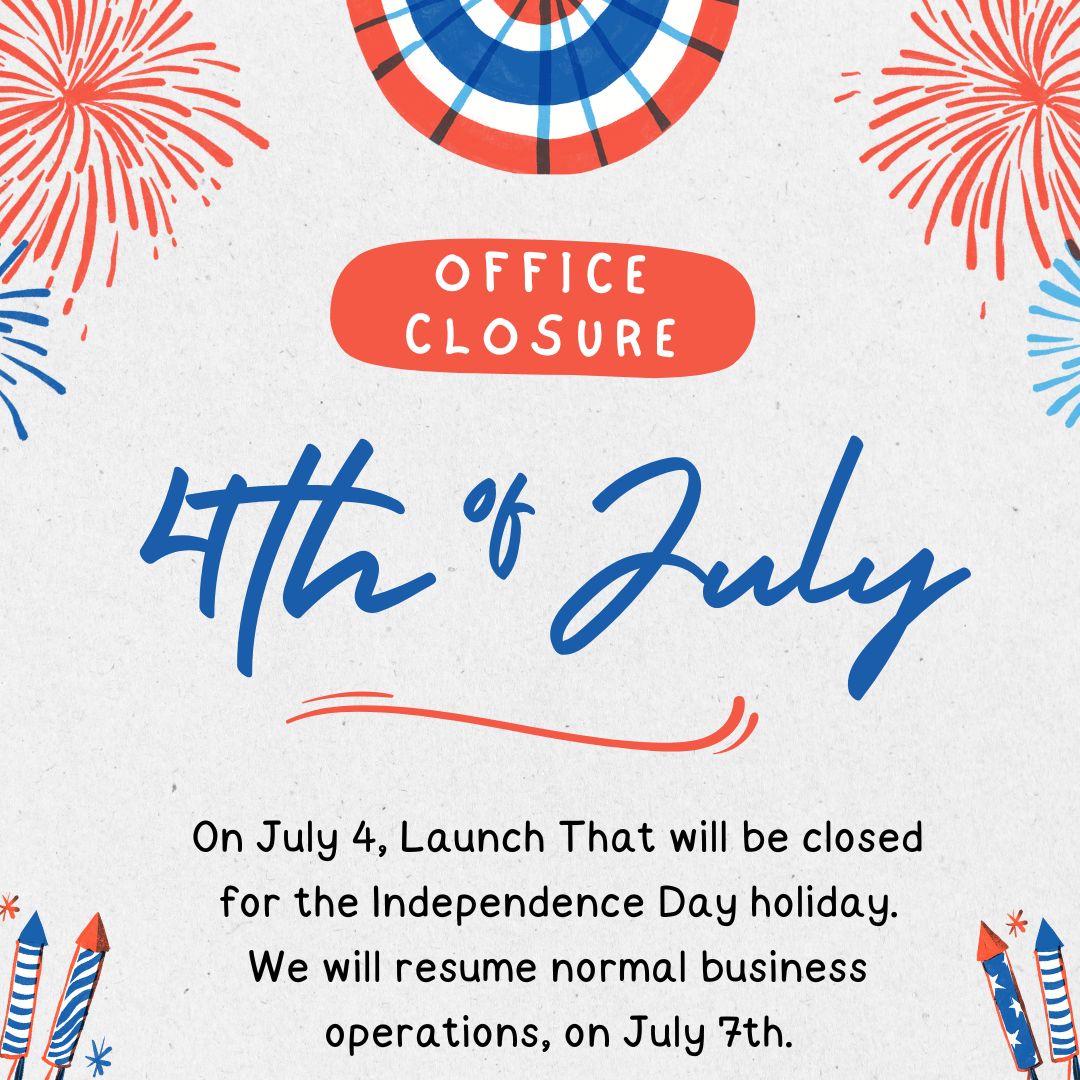 OFFICE CLOSURE

4th of July

On July 4, Launch That will be closed for the Independence Day holiday. We will resume normal business operations, on July 7th.